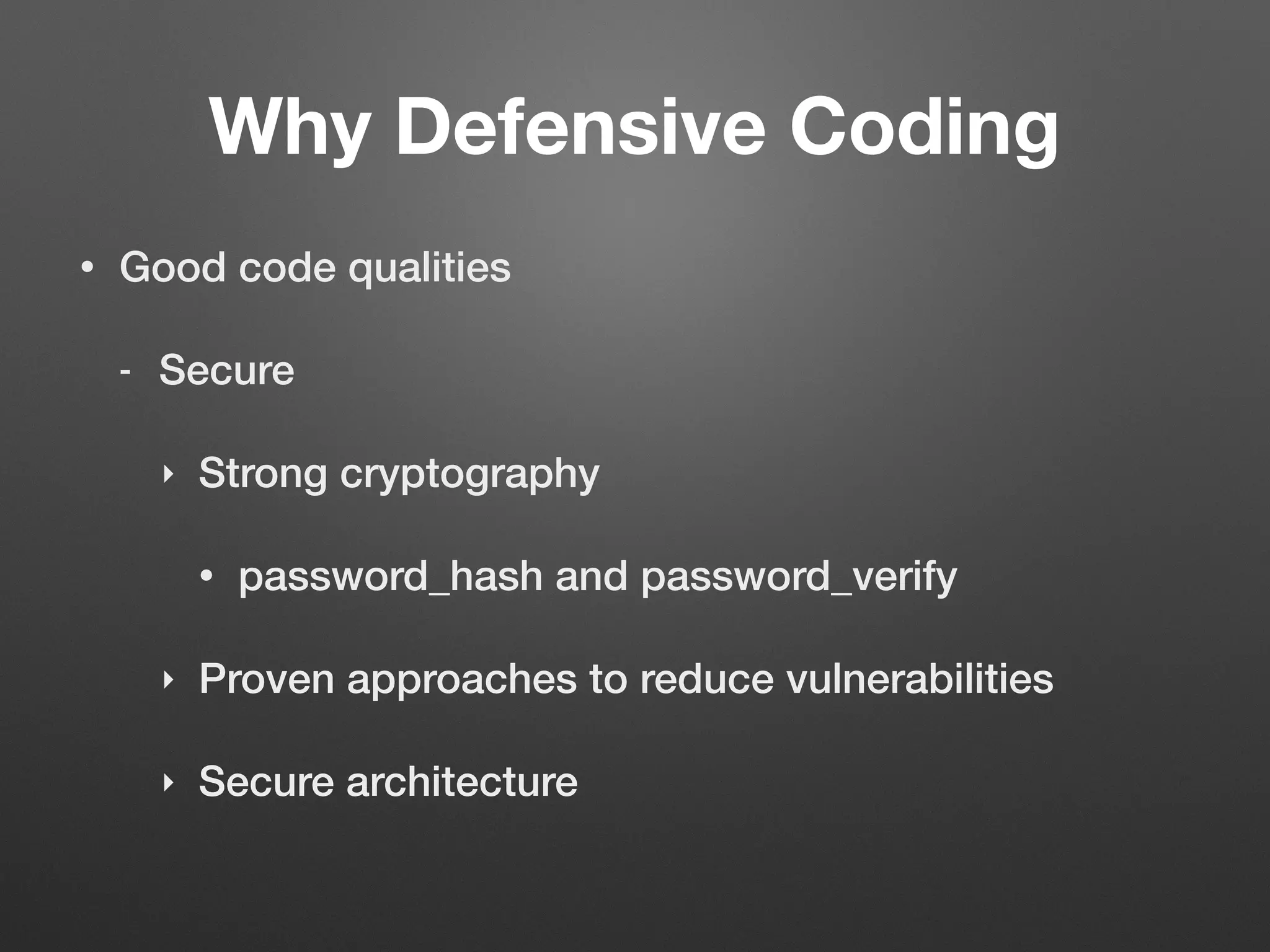 Why Defensive Coding

• Good code qualities

- Secure

‣ Strong cryptography

• password_hash and password_verify

‣ Proven approaches to reduce vulnerabilities

‣ Secure architecture